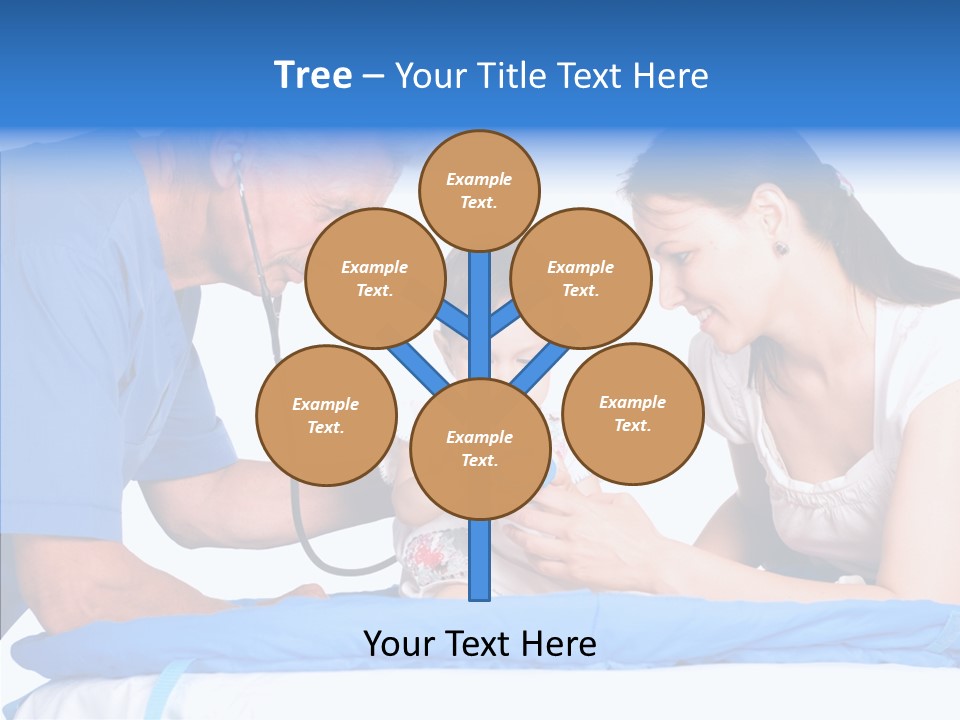 Tree – Your Title Text Here

Example Text.

Example Text.

Example Text.

Example Text.

Example Text.

Example Text.

Your Text Here